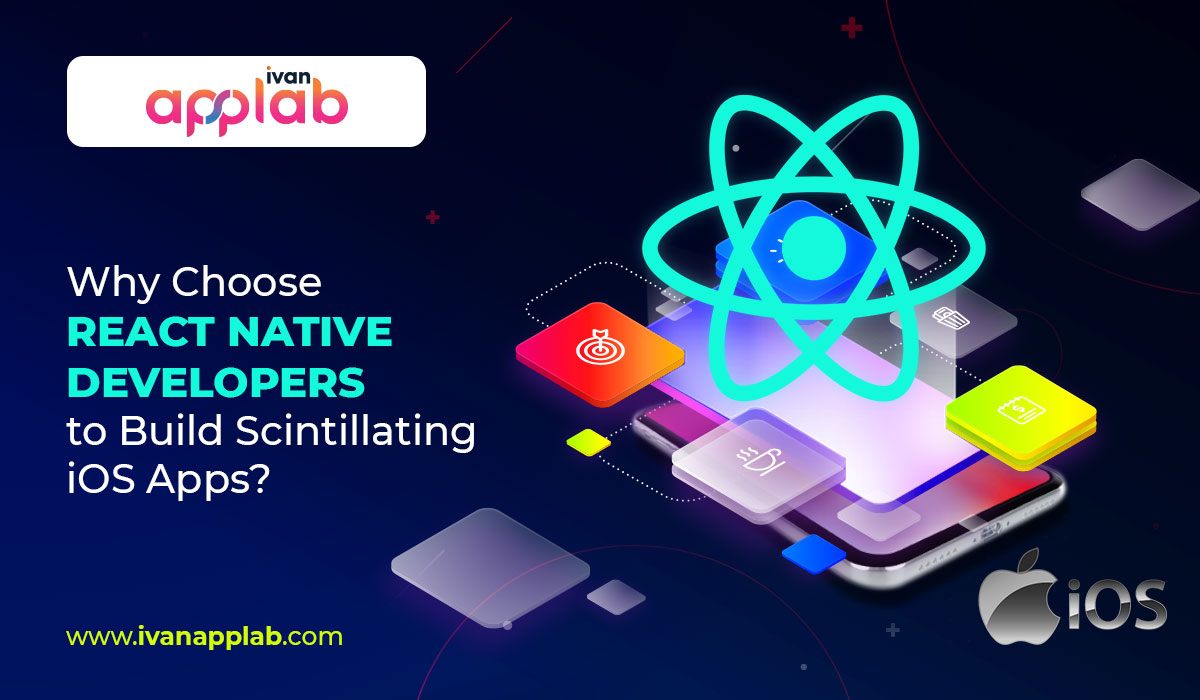 ivan
applab

Why Choose
REACT NATIVE
DEVELOPERS
to Build Scintillating
iOS Apps?

www.ivanapplab.com

iOS